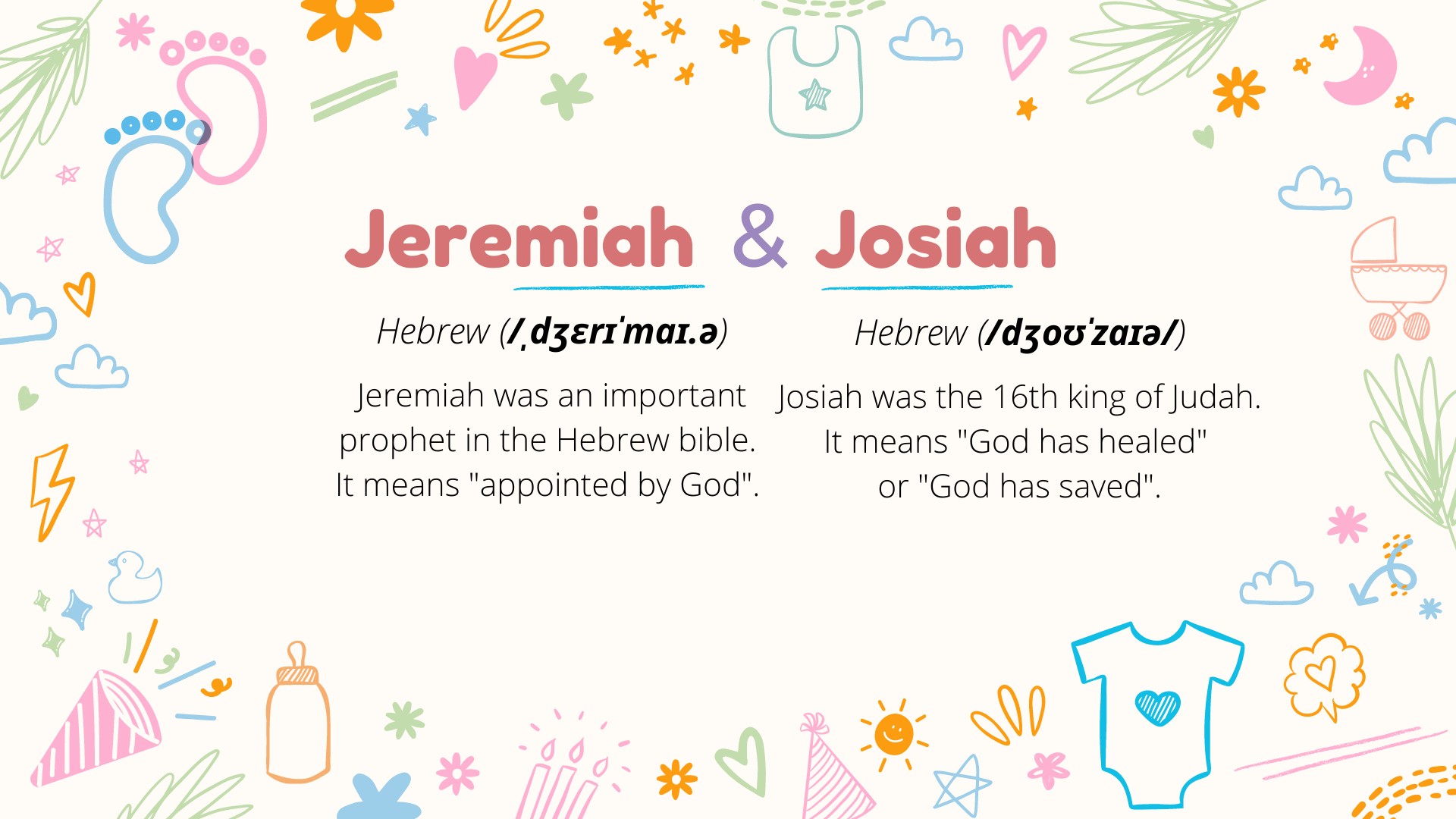 Jeremiah & Josiah

Hebrew (/ˌdʒɛrɪˈmaɪ.ə)

Jeremiah was an important prophet in the Hebrew bible. It means "appointed by God".

Hebrew (/dʒoʊˈzaɪə/)

Josiah was the 16th king of Judah. It means "God has healed" or "God has saved".